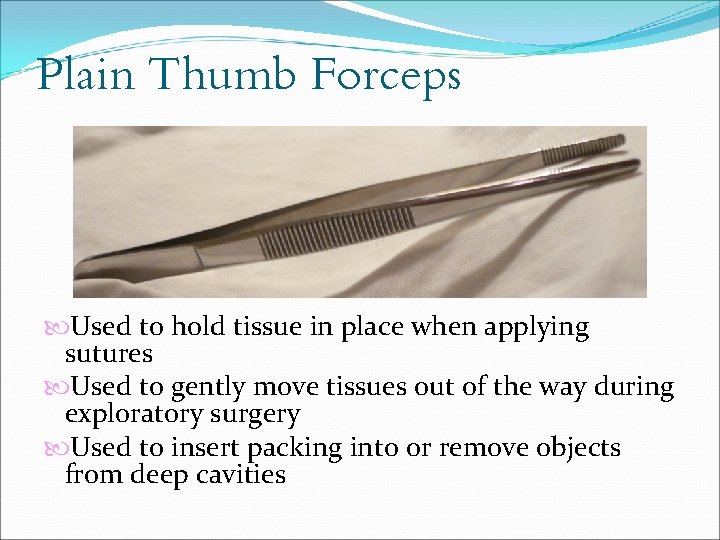 Plain Thumb Forceps

Used to hold tissue in place when applying sutures

Used to gently move tissues out of the way during exploratory surgery

Used to insert packing into or remove objects from deep cavities